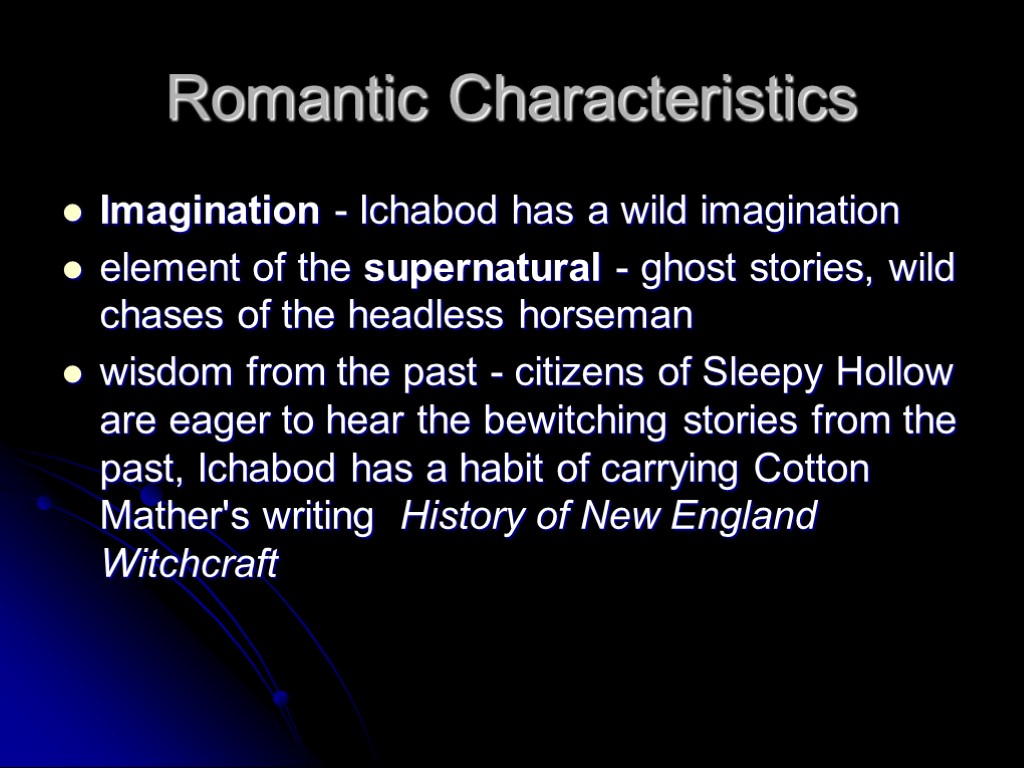 Romantic Characteristics

- Imagination - Ichabod has a wild imagination
- element of the supernatural - ghost stories, wild chases of the headless horseman
- wisdom from the past - citizens of Sleepy Hollow are eager to hear the bewitching stories from the past, Ichabod has a habit of carrying Cotton Mather's writing  History of New England Witchcraft